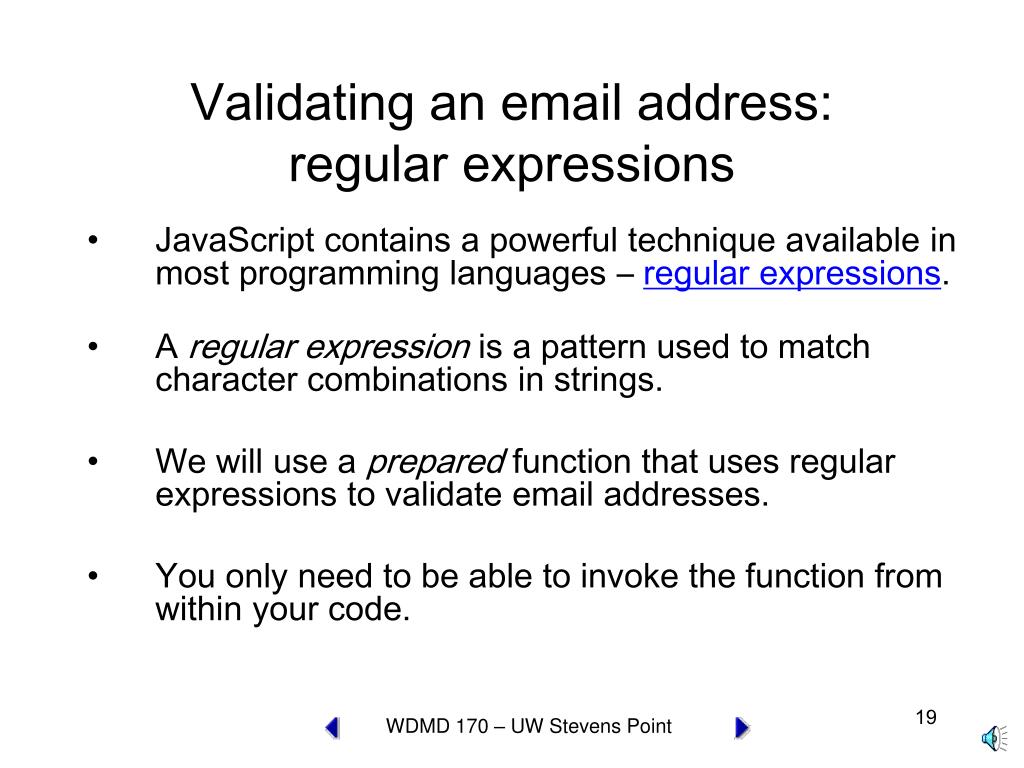 Validating an email address: regular expressions

• JavaScript contains a powerful technique available in most programming languages – regular expressions.

• A regular expression is a pattern used to match character combinations in strings.

• We will use a prepared function that uses regular expressions to validate email addresses.

• You only need to be able to invoke the function from within your code.

WDMD 170 – UW Stevens Point

19